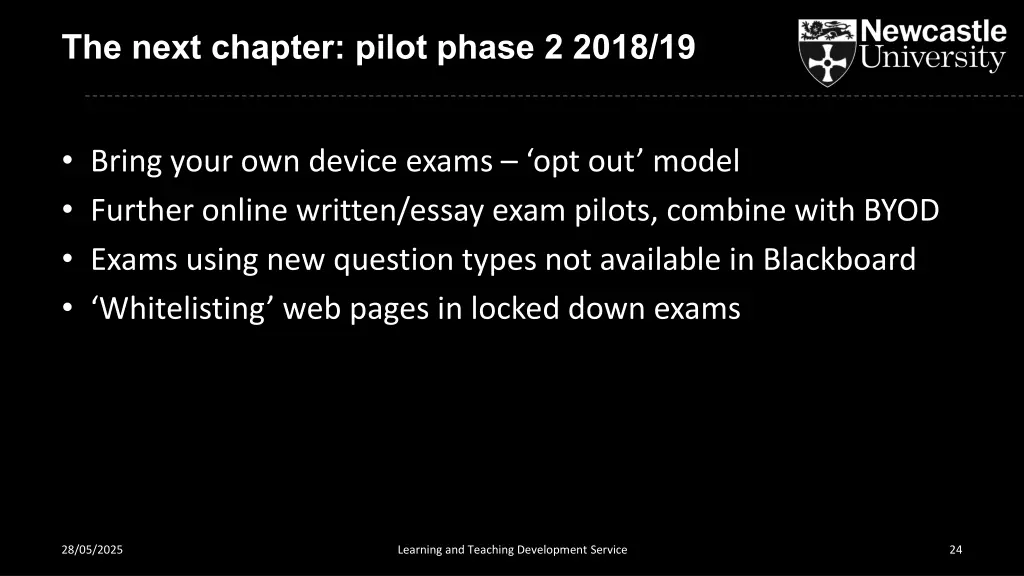 The next chapter: pilot phase 2 2018/19

Newcastle University

• Bring your own device exams – ‘opt out’ model
• Further online written/essay exam pilots, combine with BYOD
• Exams using new question types not available in Blackboard
• ‘Whitelisting’ web pages in locked down exams

28/05/2025

Learning and Teaching Development Service

24